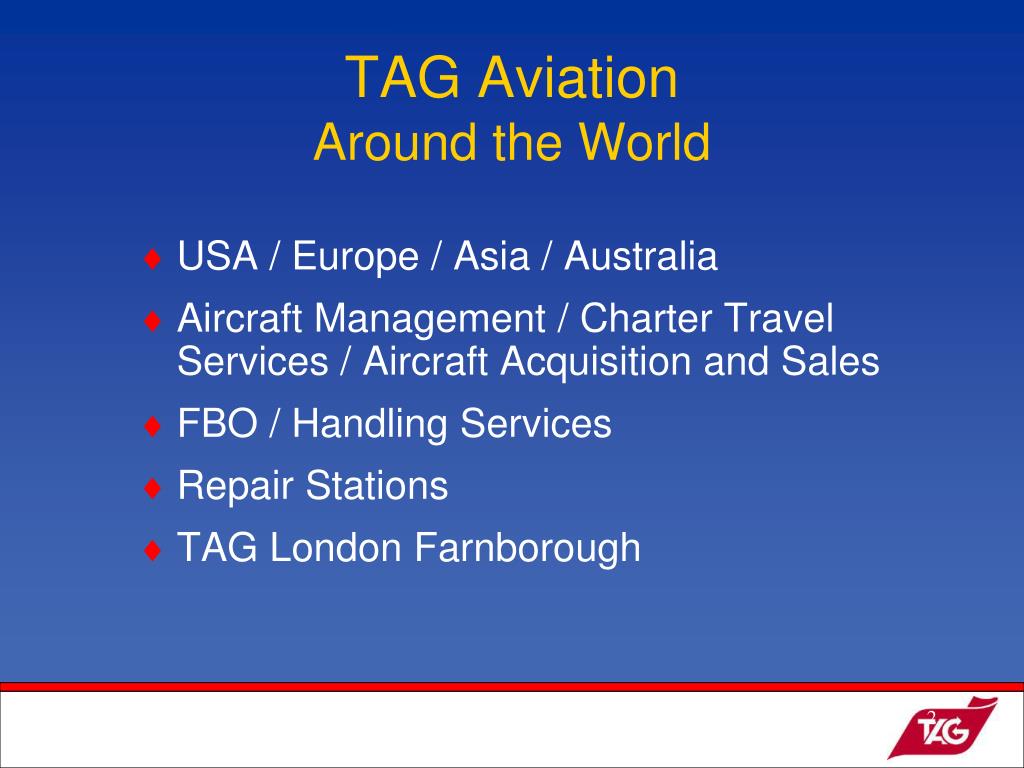 TAG Aviation
Around the World

♦ USA / Europe / Asia / Australia
♦ Aircraft Management / Charter Travel Services / Aircraft Acquisition and Sales
♦ FBO / Handling Services
♦ Repair Stations
♦ TAG London Farnborough

TAG